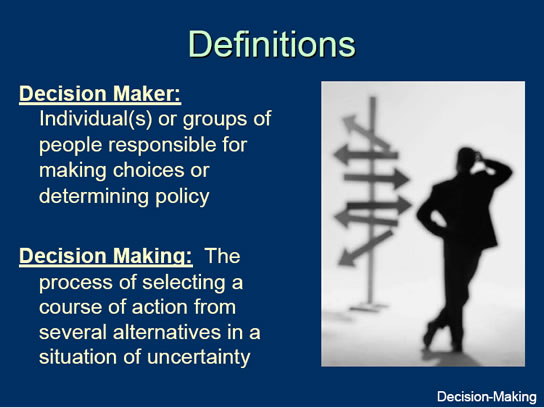 Definitions

Decision Maker: Individual(s) or groups of people responsible for making choices or determining policy

Decision Making: The process of selecting a course of action from several alternatives in a situation of uncertainty

Decision-Making